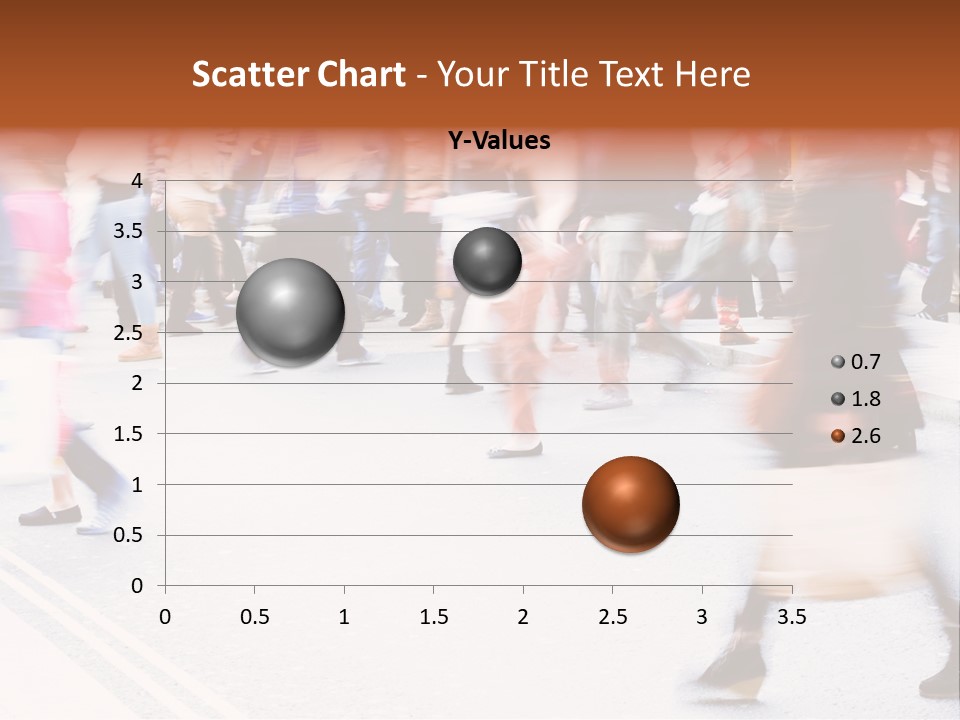 Scatter Chart - Your Title Text Here

Y-Values

4
3.5
3
2.5
2
1.5
1
0.5
0

0 0.5 1 1.5 2 2.5 3 3.5

0.7
1.8
2.6